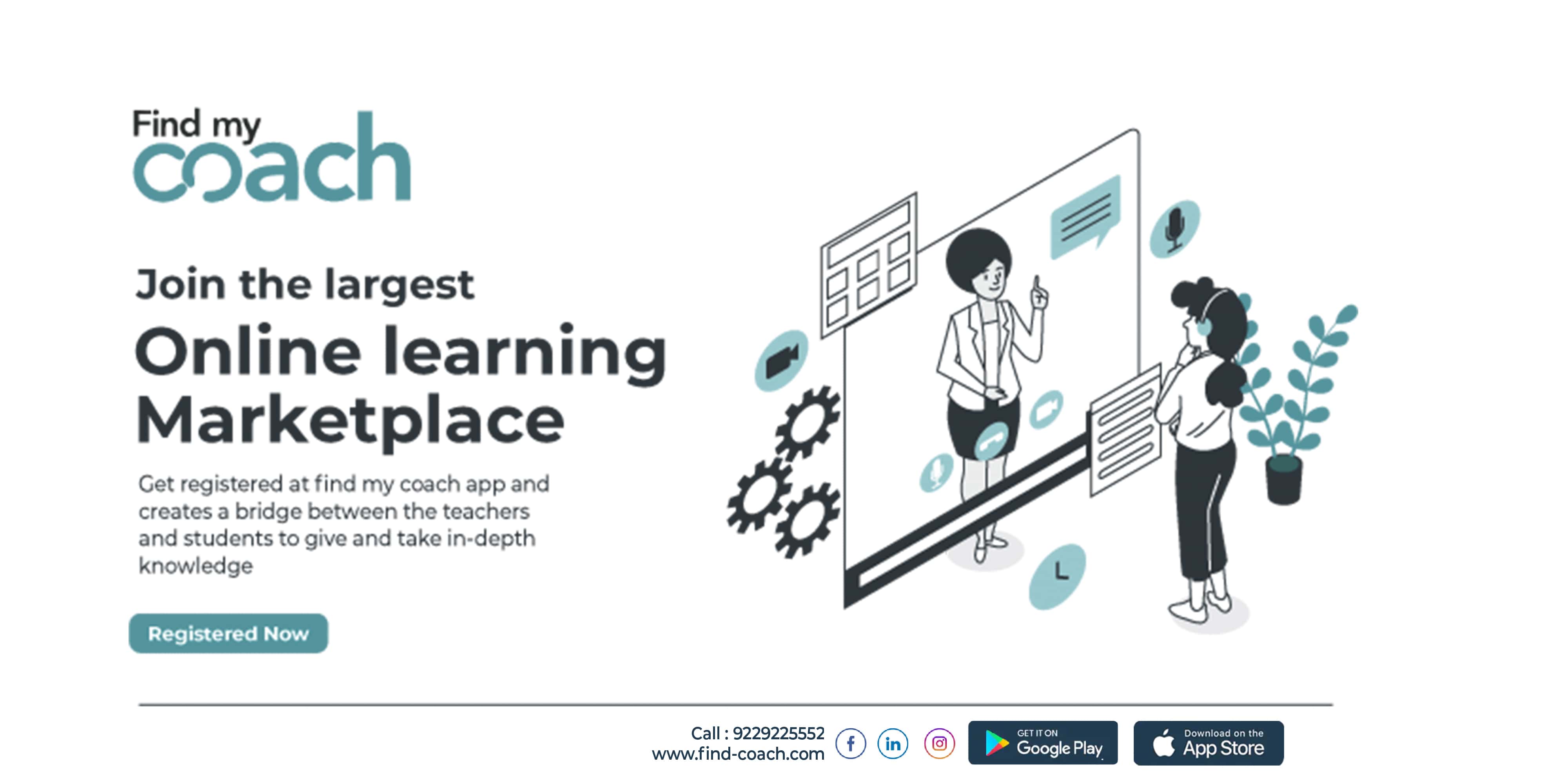 Find my coach

Join the largest

Online learning Marketplace

Get registered at find my coach app and creates a bridge between the teachers and students to give and take in-depth knowledge

Registered Now

Call : 9229225552
www.find-coach.com

GET IT ON
Google Play

Download on the
App Store